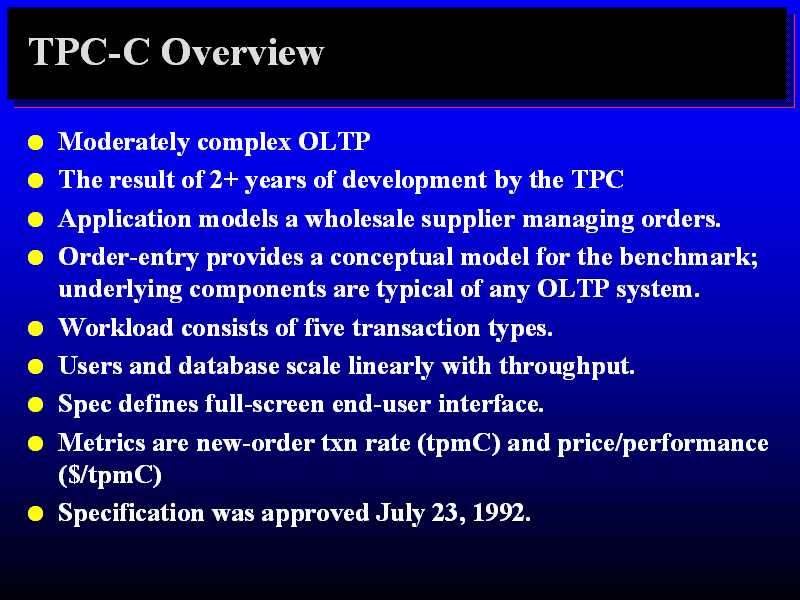 TPC-C Overview

- Moderately complex OLTP
- The result of 2+ years of development by the TPC
- Application models a wholesale supplier managing orders.
- Order-entry provides a conceptual model for the benchmark; underlying components are typical of any OLTP system.
- Workload consists of five transaction types.
- Users and database scale linearly with throughput.
- Spec defines full-screen end-user interface.
- Metrics are new-order txn rate (tpmC) and price/performance (\$/tpmC)
- Specification was approved July 23, 1992.